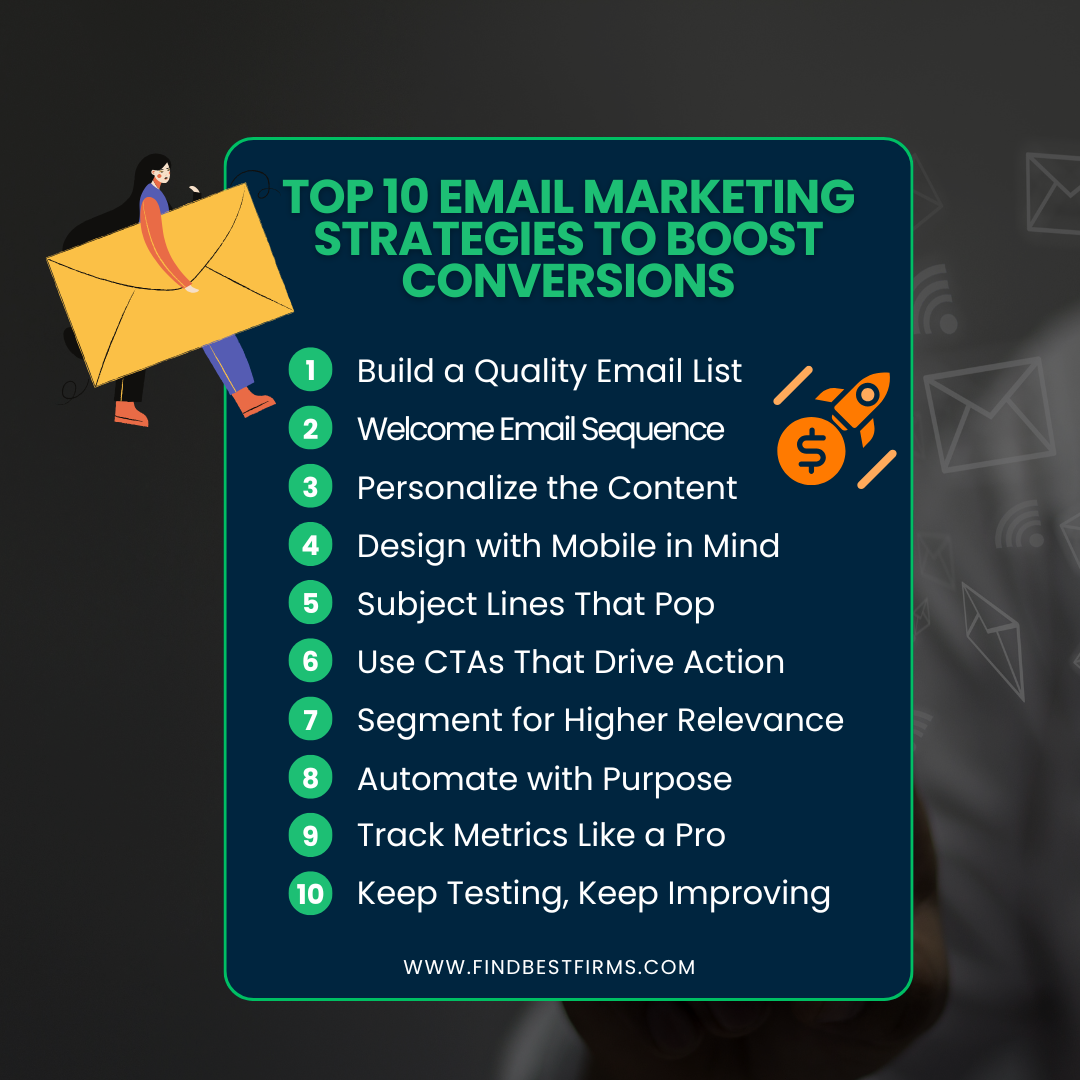 TOP 10 EMAIL MARKETING STRATEGIES TO BOOST CONVERSIONS

1 Build a Quality Email List
2 Welcome Email Sequence
3 Personalize the Content
4 Design with Mobile in Mind
5 Subject Lines That Pop
6 Use CTAs That Drive Action
7 Segment for Higher Relevance
8 Automate with Purpose
9 Track Metrics Like a Pro
10 Keep Testing, Keep Improving

WWW.FINDBESTFIRMS.COM